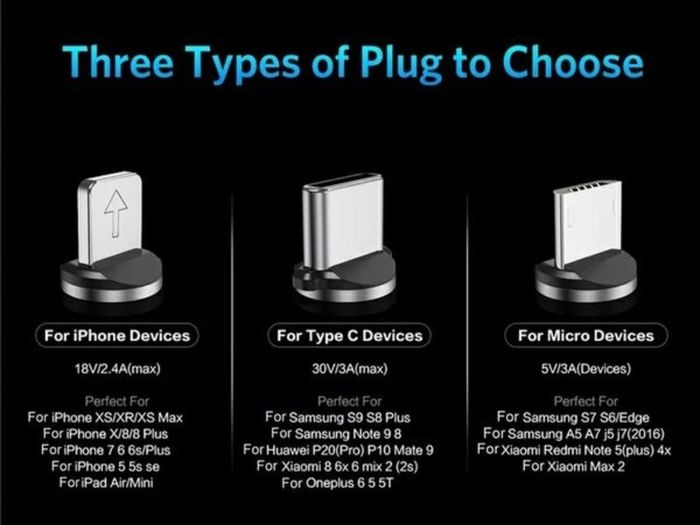 Three Types of Plug to Choose

For iPhone Devices

18V/2.4A(max)

Perfect For
For iPhone XS/XR/XS Max
For iPhone X/8/8 Plus
For iPhone 7 6 6s/Plus
For iPhone 5 5s se
For iPad Air/Mini

For Type C Devices

30V/3A(max)

Perfect For
For Samsung S9 S8 Plus
For Samsung Note 9 8
For Huawei P20(Pro) P10 Mate 9
For Xiaomi 8 6x 6 mix 2 (2s)
For Oneplus 6 5 5T

For Micro Devices

5V/3A(Devices)

Perfect For
For Samsung S7 S6/Edge
For Samsung A5 A7 j5 j7(2016)
For Xiaomi Redmi Note 5(plus) 4x
For Xiaomi Max 2